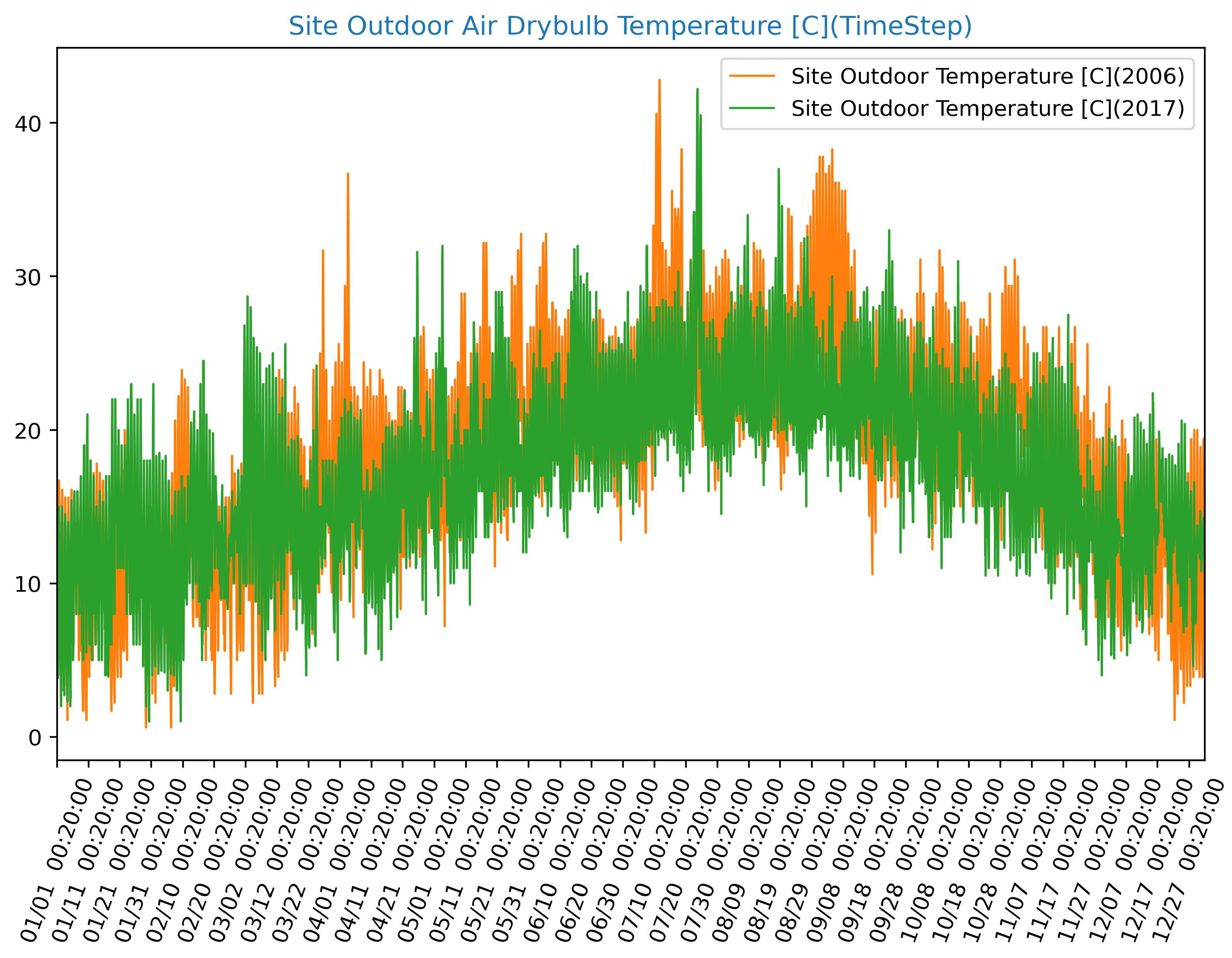 Site Outdoor Air Drybulb Temperature [C](TimeStep)

Site Outdoor Temperature [C](2006)
Site Outdoor Temperature [C](2017)

40
30
20
10
0

01/01 00:20:00
01/11 00:20:00
01/21 00:20:00
01/31 00:20:00
02/10 00:20:00
02/20 00:20:00
03/02 00:20:00
03/12 00:20:00
03/22 00:20:00
04/01 00:20:00
04/11 00:20:00
04/21 00:20:00
05/01 00:20:00
05/11 00:20:00
05/21 00:20:00
05/31 00:20:00
06/10 00:20:00
06/20 00:20:00
06/30 00:20:00
07/10 00:20:00
07/20 00:20:00
07/30 00:20:00
08/09 00:20:00
08/19 00:20:00
08/29 00:20:00
09/08 00:20:00
09/18 00:20:00
09/28 00:20:00
10/08 00:20:00
10/18 00:20:00
10/28 00:20:00
11/07 00:20:00
11/17 00:20:00
11/27 00:20:00
12/07 00:20:00
12/17 00:20:00
12/27 00:20:00